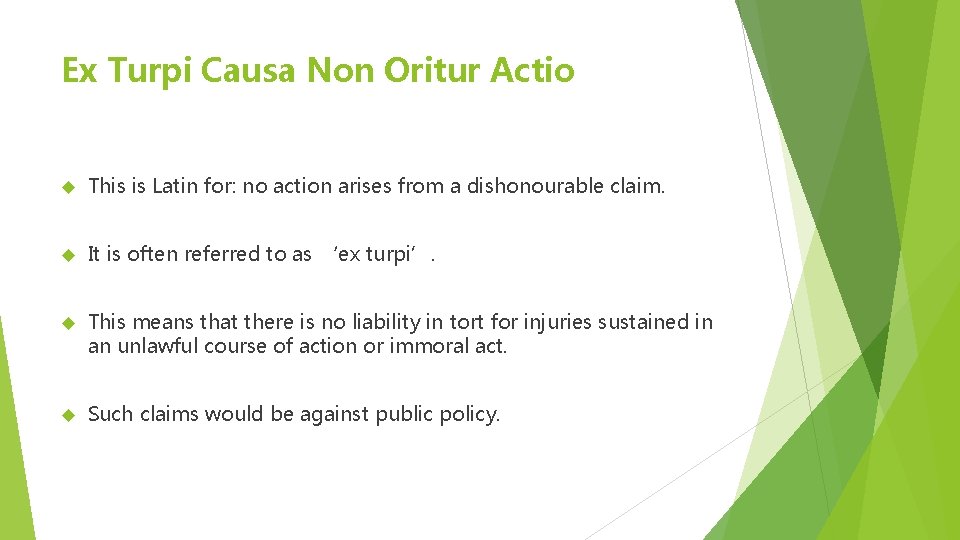 Ex Turpi Causa Non Oritur Actio

This is Latin for: no action arises from a dishonourable claim.

It is often referred to as ‘ex turpi’.

This means that there is no liability in tort for injuries sustained in an unlawful course of action or immoral act.

Such claims would be against public policy.